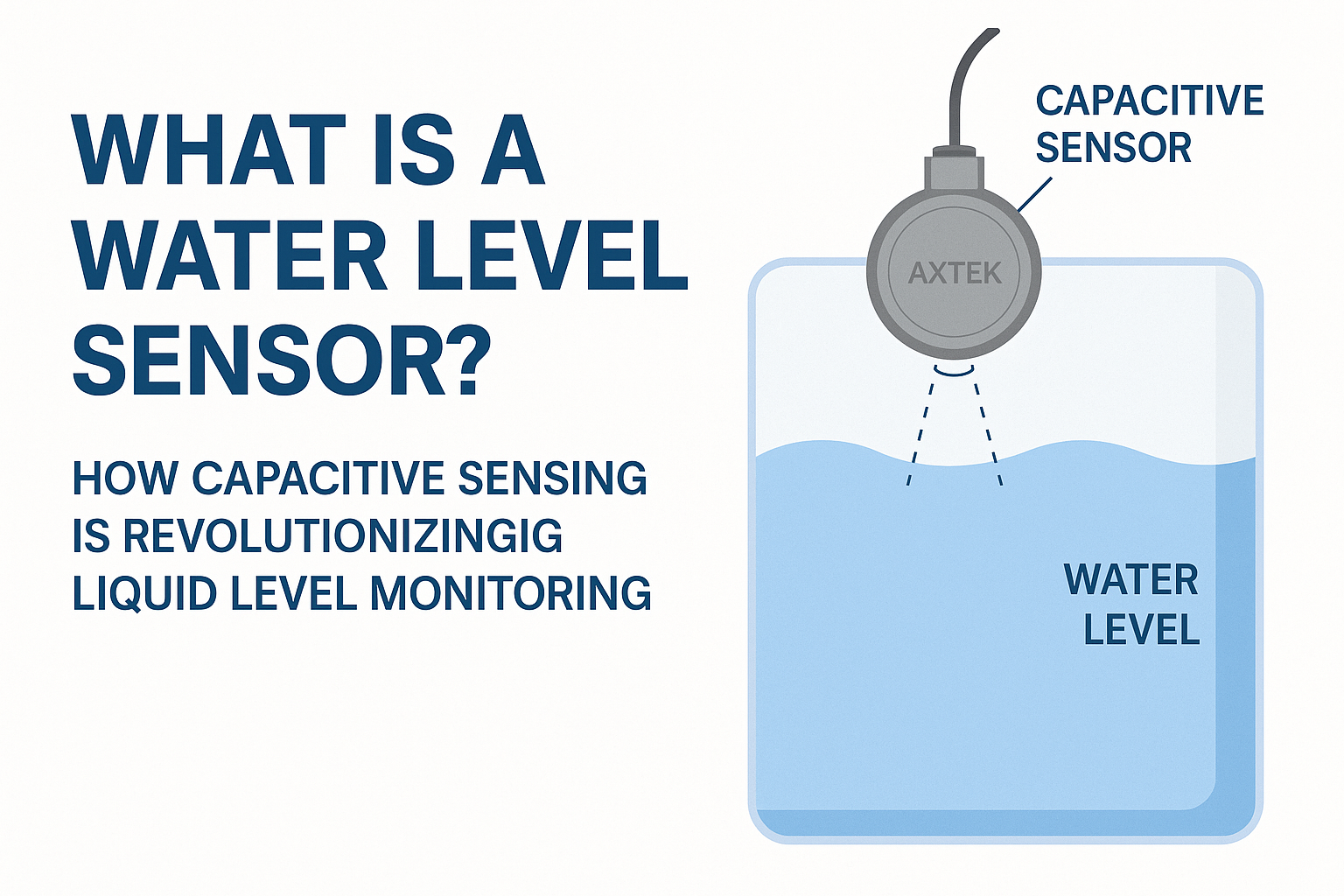 WHAT IS A WATER LEVEL SENSOR?

HOW CAPACITIVE SENSING IS REVOLUTIONIZINGIG LIQUID LEVEL MONITORING

CAPACITIVE SENSOR

AXTEK

WATER LEVEL